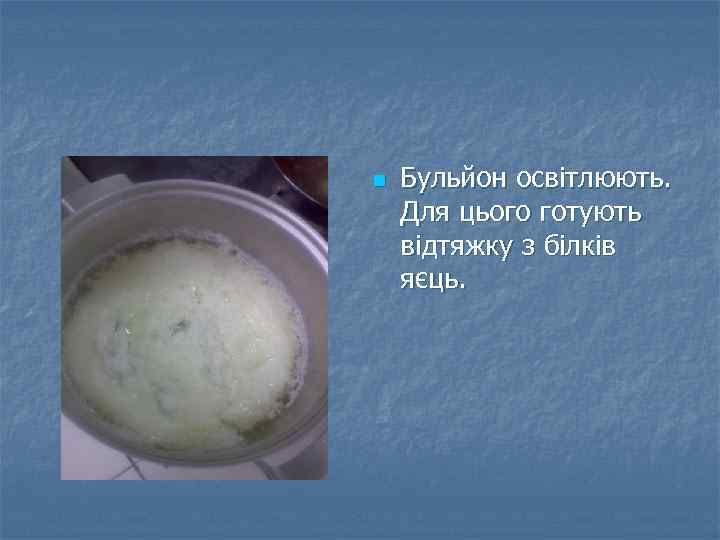 Бульйон освітлюють. Для цього готують відтяжку з білків яєць.